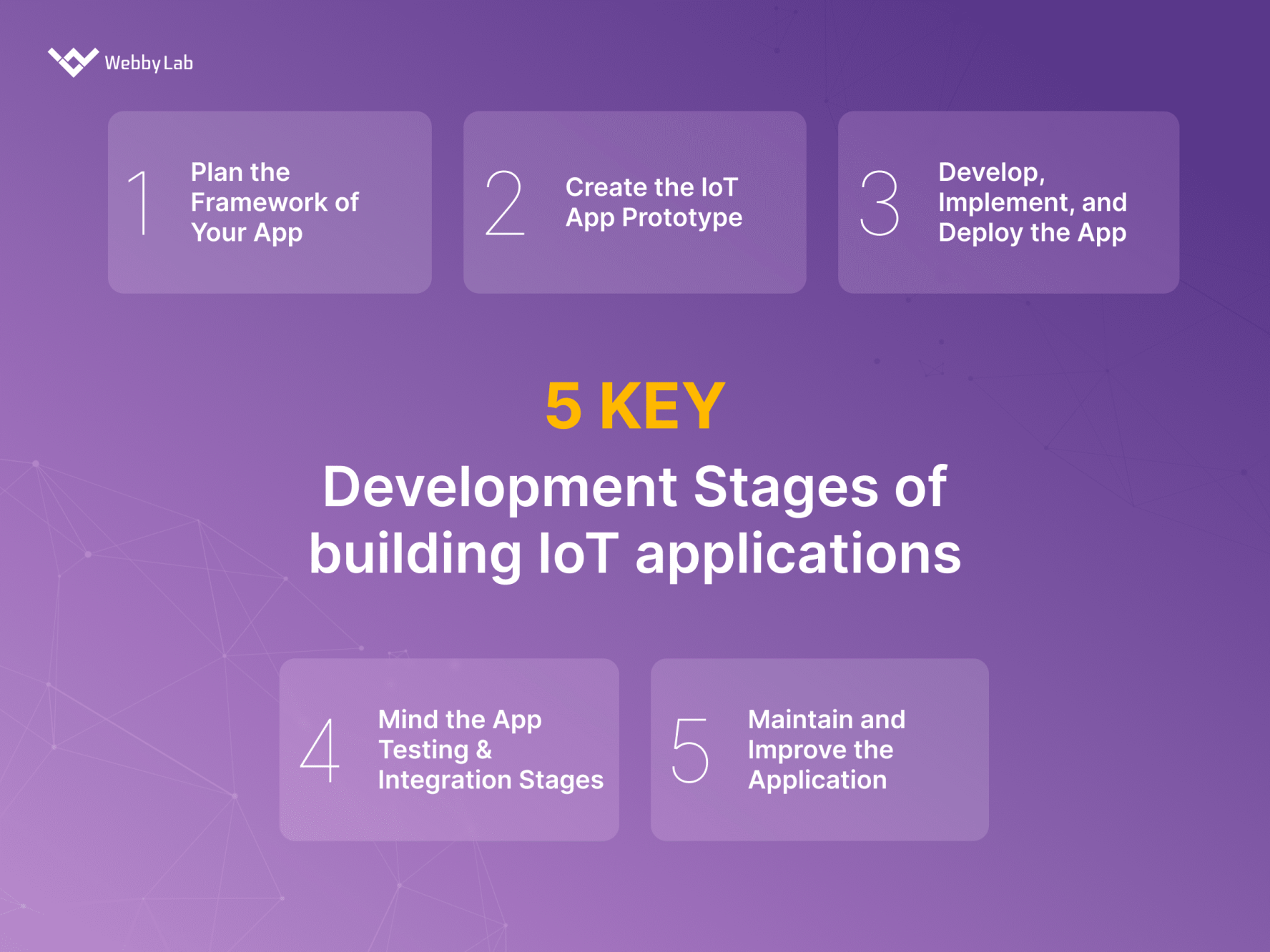 WebbyLab

1 Plan the Framework of Your App

2 Create the IoT App Prototype

3 Develop, Implement, and Deploy the App

5 KEY

Development Stages of building IoT applications

4 Mind the App Testing & Integration Stages

5 Maintain and Improve the Application